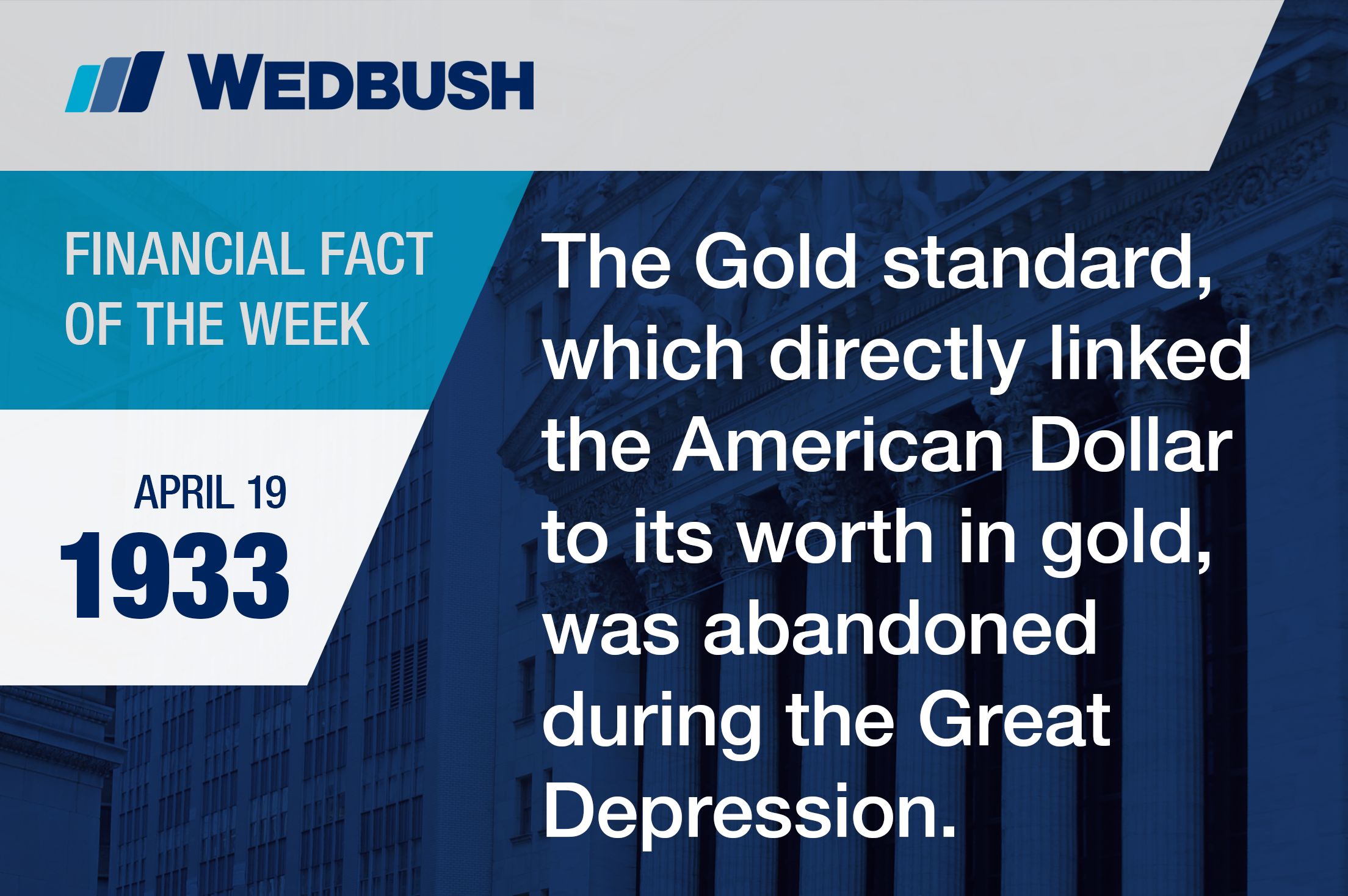 WEDBUSH

FINANCIAL FACT OF THE WEEK

APRIL 19
1933

The Gold standard, which directly linked the American Dollar to its worth in gold, was abandoned during the Great Depression.